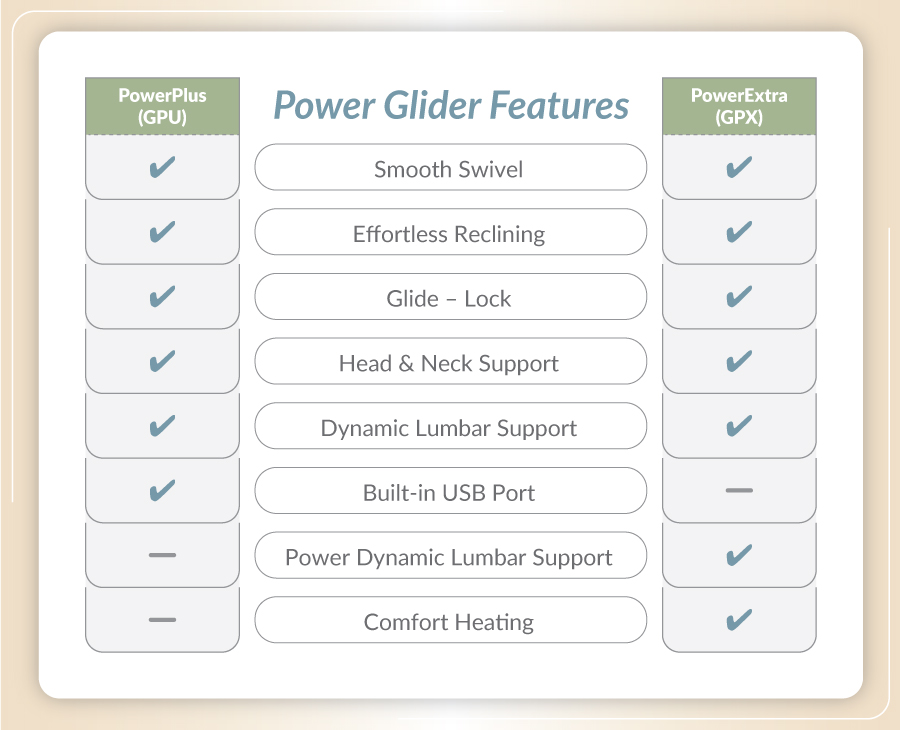 | PowerPlus (GPU) | Power Glider Features | PowerExtra (GPX) |
|---|---|---|
| ✔ | Smooth Swivel | ✔ |
| ✔ | Effortless Reclining | ✔ |
| ✔ | Glide – Lock | ✔ |
| ✔ | Head & Neck Support | ✔ |
| ✔ | Dynamic Lumbar Support | ✔ |
| ✔ | Built-in USB Port | — |
| — | Power Dynamic Lumbar Support | ✔ |
| — | Comfort Heating | ✔ |